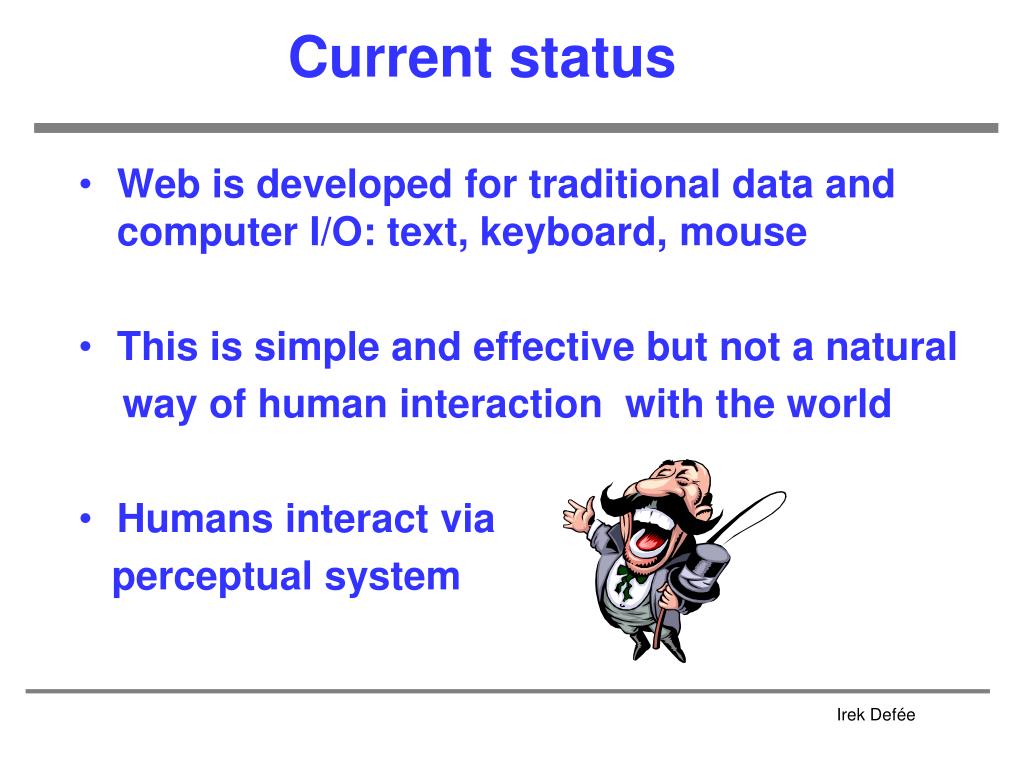 Current status

• Web is developed for traditional data and computer I/O: text, keyboard, mouse

• This is simple and effective but not a natural way of human interaction with the world

• Humans interact via perceptual system

Irek Defée